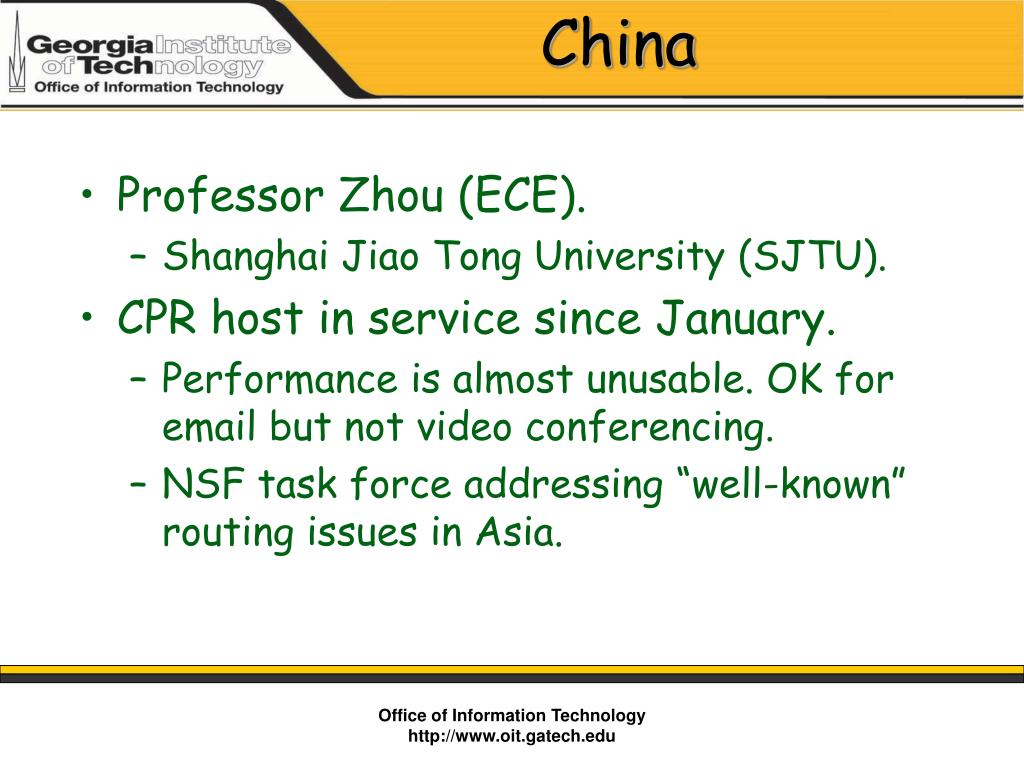 Georgia Institute of Technology
Office of Information Technology

China

• Professor Zhou (ECE).
– Shanghai Jiao Tong University (SJTU).
• CPR host in service since January.
– Performance is almost unusable. OK for email but not video conferencing.
– NSF task force addressing “well-known” routing issues in Asia.

Office of Information Technology
http://www.oit.gatech.edu